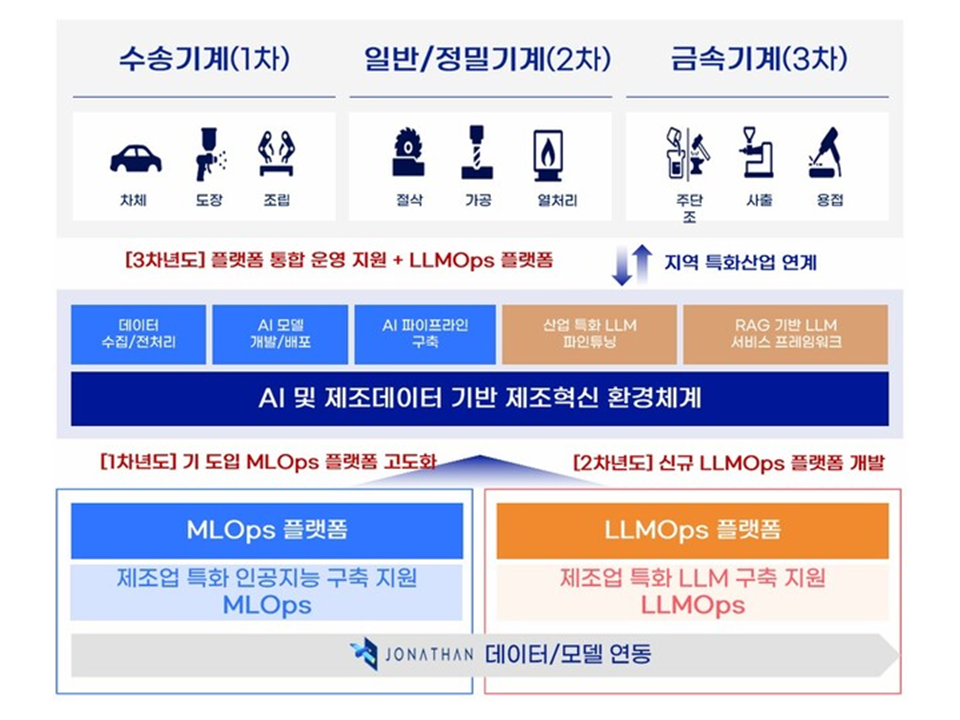 수송기계(1차)

차체
도장
조립

일반/정밀기계(2차)

절삭
가공
열처리

금속기계(3차)

주단조
사출
용접

[3차년도] 플랫폼 통합 운영 지원 + LLMOps 플랫폼

지역 특화산업 연계

데이터 수집/전처리

AI 모델 개발/배포

AI 파이프라인 구축

산업 특화 LLM 파인튜닝

RAG 기반 LLM 서비스 프레임워크

AI 및 제조데이터 기반 제조혁신 환경체계

[1차년도] 기 도입 MLOps 플랫폼 고도화

[2차년도] 신규 LLMOps 플랫폼 개발

MLOps 플랫폼

제조업 특화 인공지능 구축 지원 MLOps

LLMOps 플랫폼

제조업 특화 LLM 구축 지원 LLMOps

JONATHAN 데이터/모델 연동